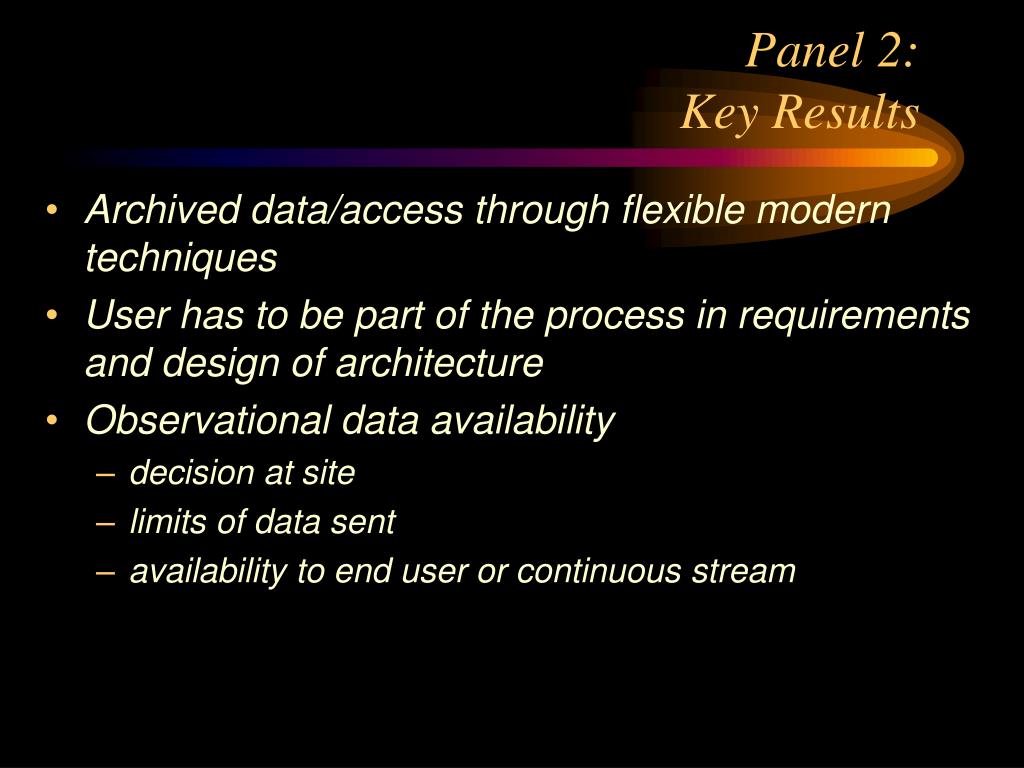 Panel 2:
Key Results

• Archived data/access through flexible modern techniques
• User has to be part of the process in requirements and design of architecture
• Observational data availability
– decision at site
– limits of data sent
– availability to end user or continuous stream